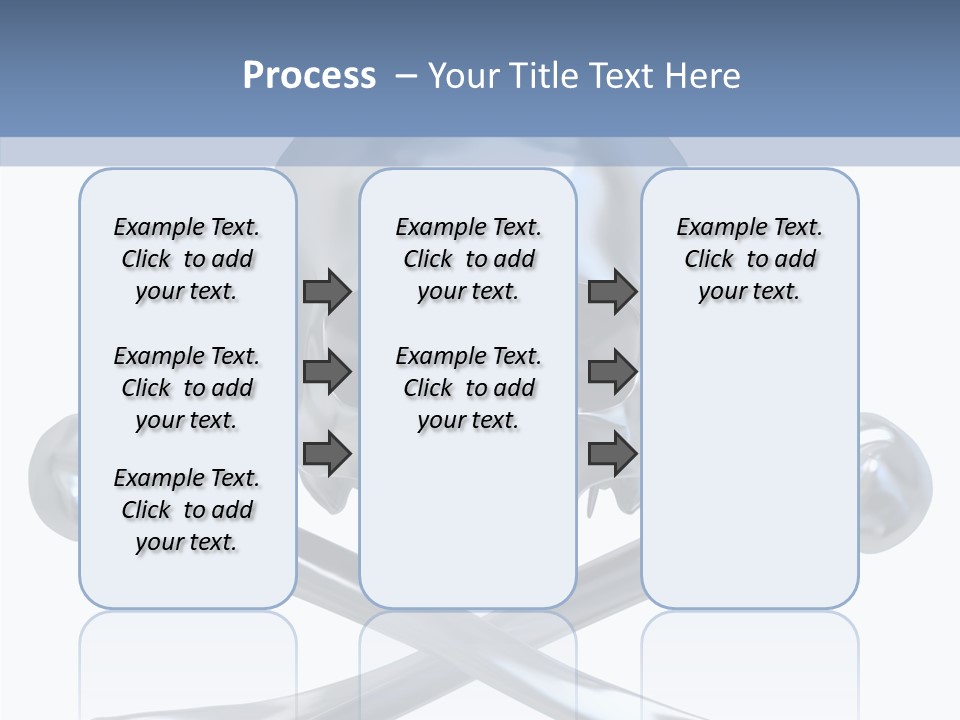 Process – Your Title Text Here

Example Text. Click to add your text.

Example Text. Click to add your text.

Example Text. Click to add your text.

Example Text. Click to add your text.

Example Text. Click to add your text.

Example Text. Click to add your text.